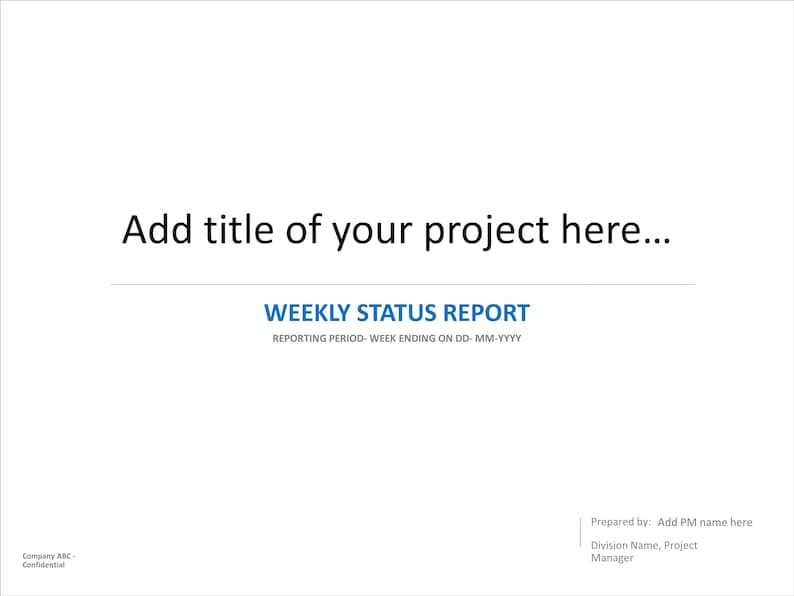 Add title of your project here…

WEEKLY STATUS REPORT

REPORTING PERIOD- WEEK ENDING ON DD- MM-YYYY

Prepared by: Add PM name here

Division Name, Project Manager

Company ABC - Confidential